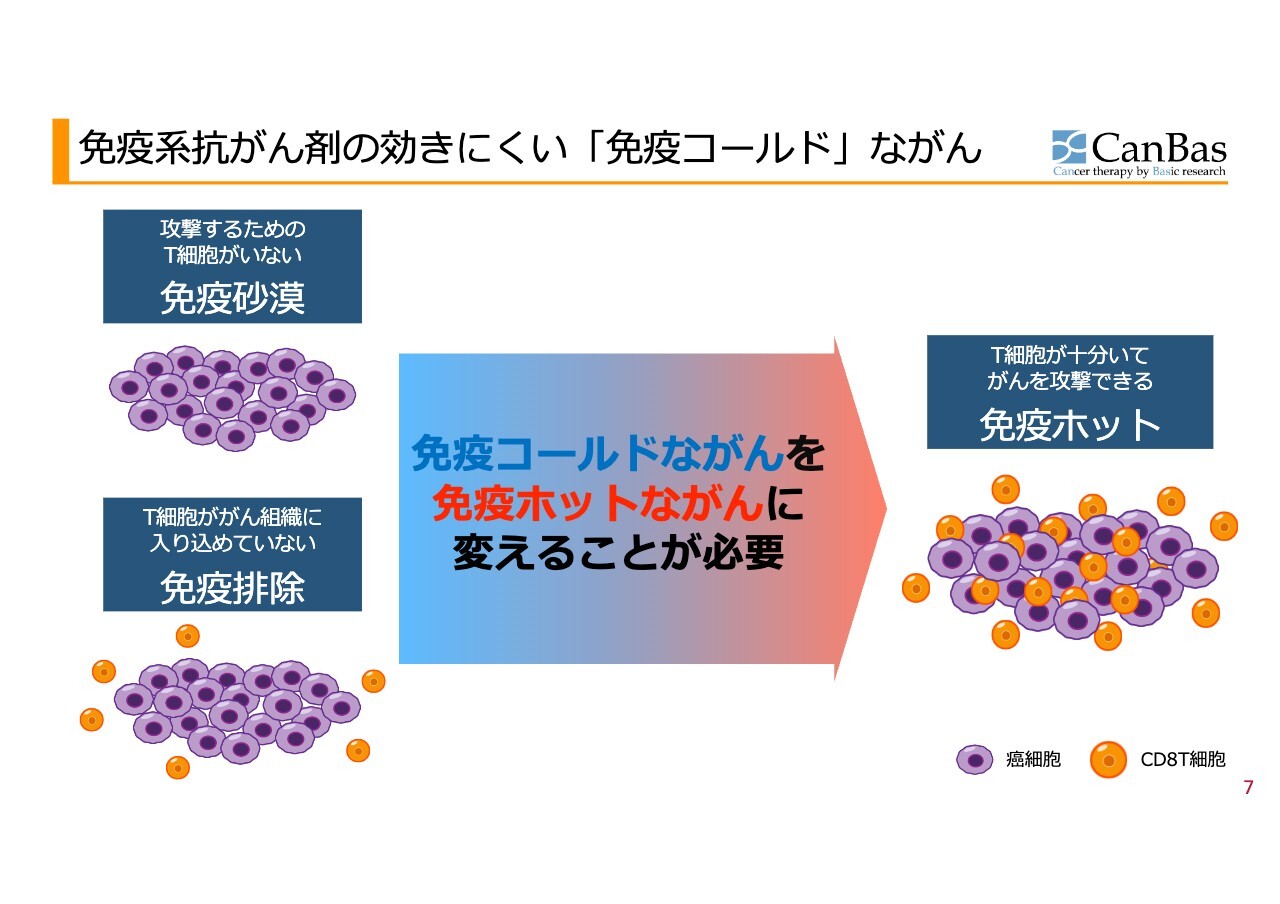 免疫系抗がん剤の効きにくい「免疫コールド」ながん

CanBas
Cancer therapy by Basic research

攻撃するための
T細胞がいない
免疫砂漠

T細胞ががん組織に
入り込めていない
免疫排除

免疫コールドながんを
免疫ホットながんに
変えることが必要

T細胞が十分いて
がんを攻撃できる
免疫ホット

癌細胞
CD8T細胞

7